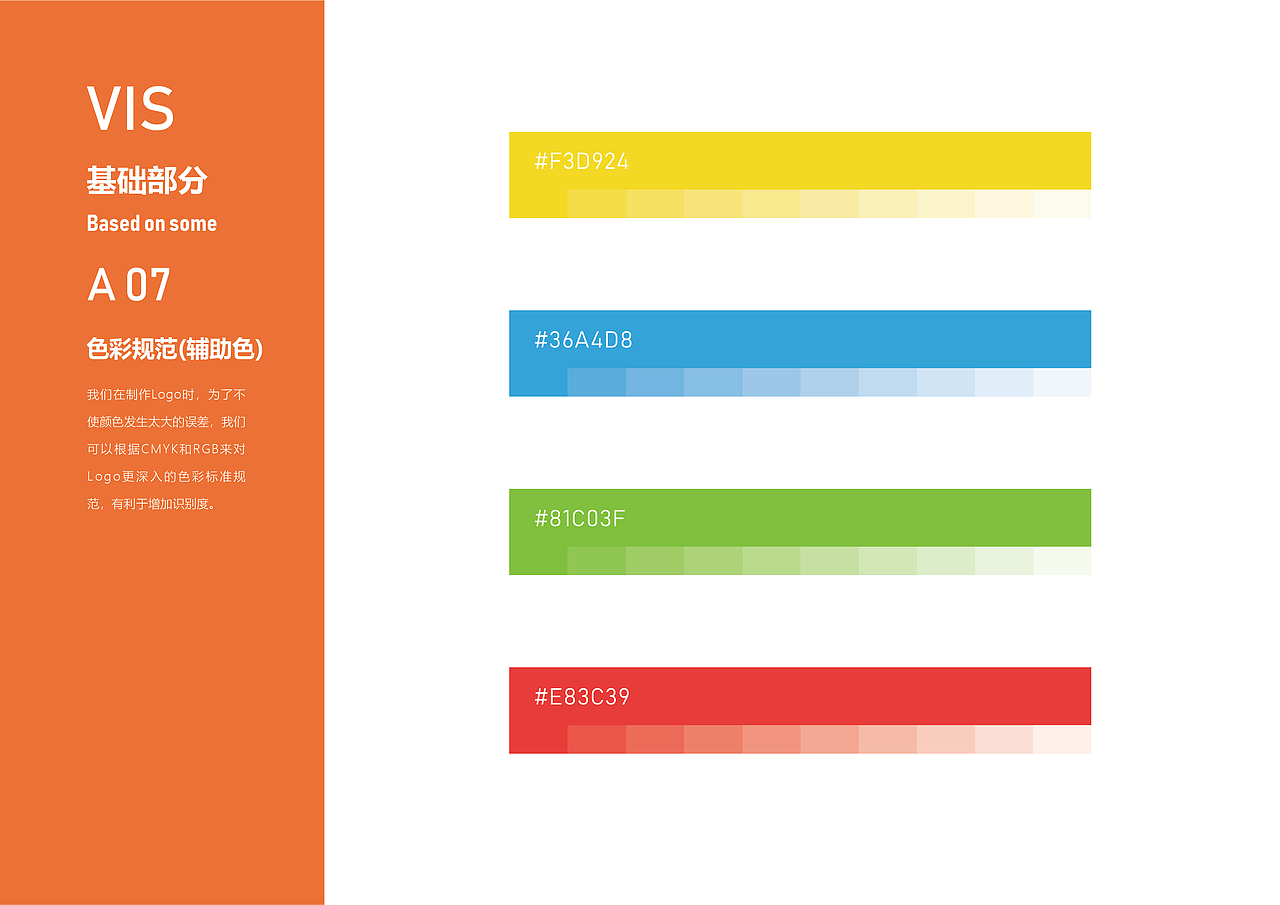 VIS

基础部分

Based on some

A 07

色彩规范(辅助色)

我们在制作Logo时，为了不使颜色发生太大的误差，我们可以根据CMYK和RGB来对Logo更深入的色彩标准规范，有利于增加识别度。

#F3D924

#36A4D8

#81C03F

#E83C39